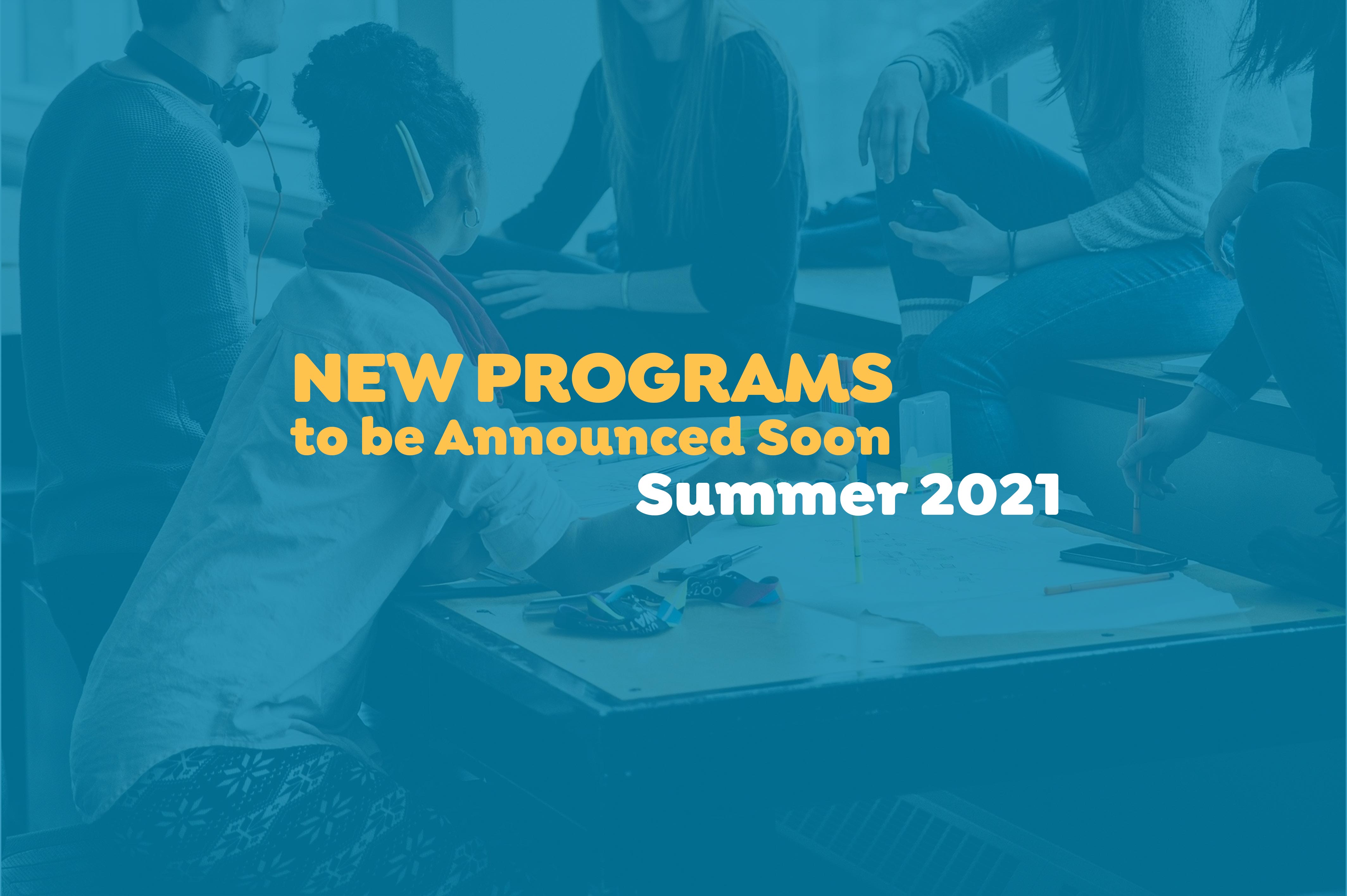 NEW PROGRAMS
to be Announced Soon
Summer 2021